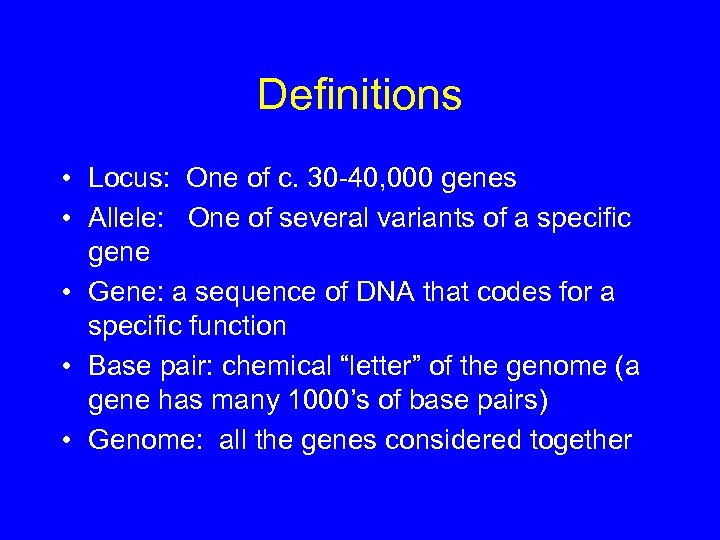 Definitions

• Locus: One of c. 30-40,000 genes
• Allele: One of several variants of a specific gene
• Gene: a sequence of DNA that codes for a specific function
• Base pair: chemical “letter” of the genome (a gene has many 1000’s of base pairs)
• Genome: all the genes considered together